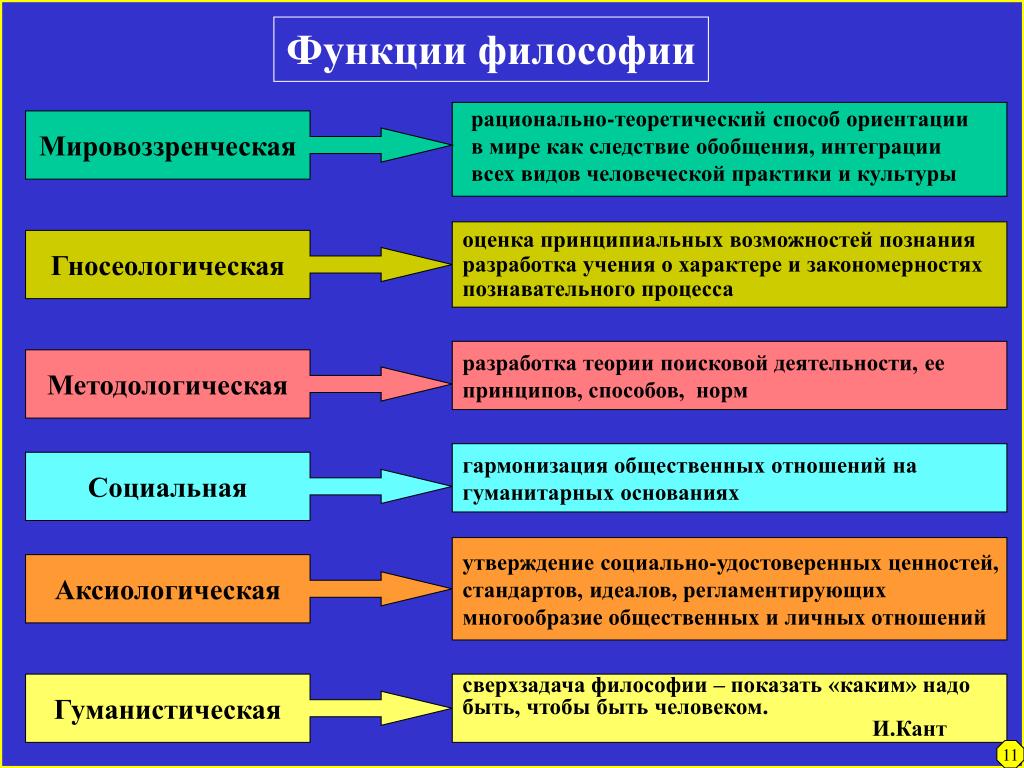 Функции философии

Мировоззренческая

рационально-теоретический способ ориентации в мире как следствие обобщения, интеграции всех видов человеческой практики и культуры

Гносеологическая

оценка принципиальных возможностей познания разработка учения о характере и закономерностях познавательного процесса

Методологическая

разработка теории поисковой деятельности, ее принципов, способов, норм

Социальная

гармонизация общественных отношений на гуманитарных основаниях

Аксиологическая

утверждение социально-удостоверенных ценностей, стандартов, идеалов, регламентирующих многообразие общественных и личных отношений

Гуманистическая

сверхзадача философии – показать «каким» надо быть, чтобы быть человеком.
И.Кант

11